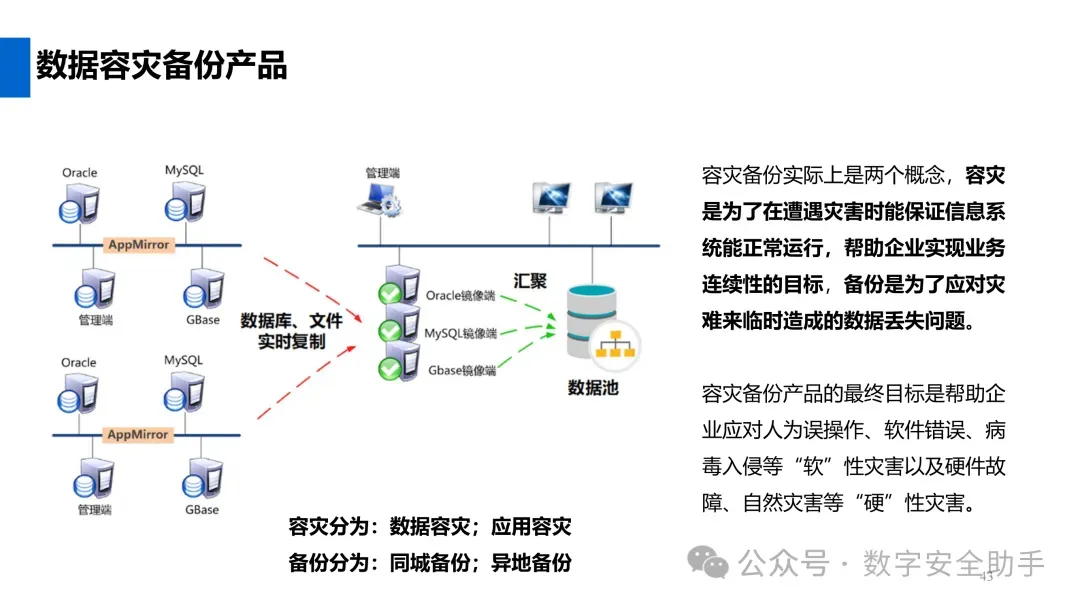 数据容灾备份产品

Oracle
MySQL
AppMirror
管理端
GBase
Oracle
MySQL
AppMirror
管理端
GBase

数据库、文件实时复制

管理端
Oracle镜像端
MySQL镜像端
Gbase镜像端
汇聚
数据池

容灾分为：数据容灾；应用容灾
备份分为：同城备份；异地备份

容灾备份实际上是两个概念，容灾是为了在遭遇灾害时能保证信息系统能正常运行，帮助企业实现业务连续性的目标，备份是为了应对灾难来临时造成的数据丢失问题。

容灾备份产品的最终目标是帮助企业应对人为误操作、软件错误、病毒入侵等“软”性灾害以及硬件故障、自然灾害等“硬”性灾害。

公众号 · 数字安全助手
43